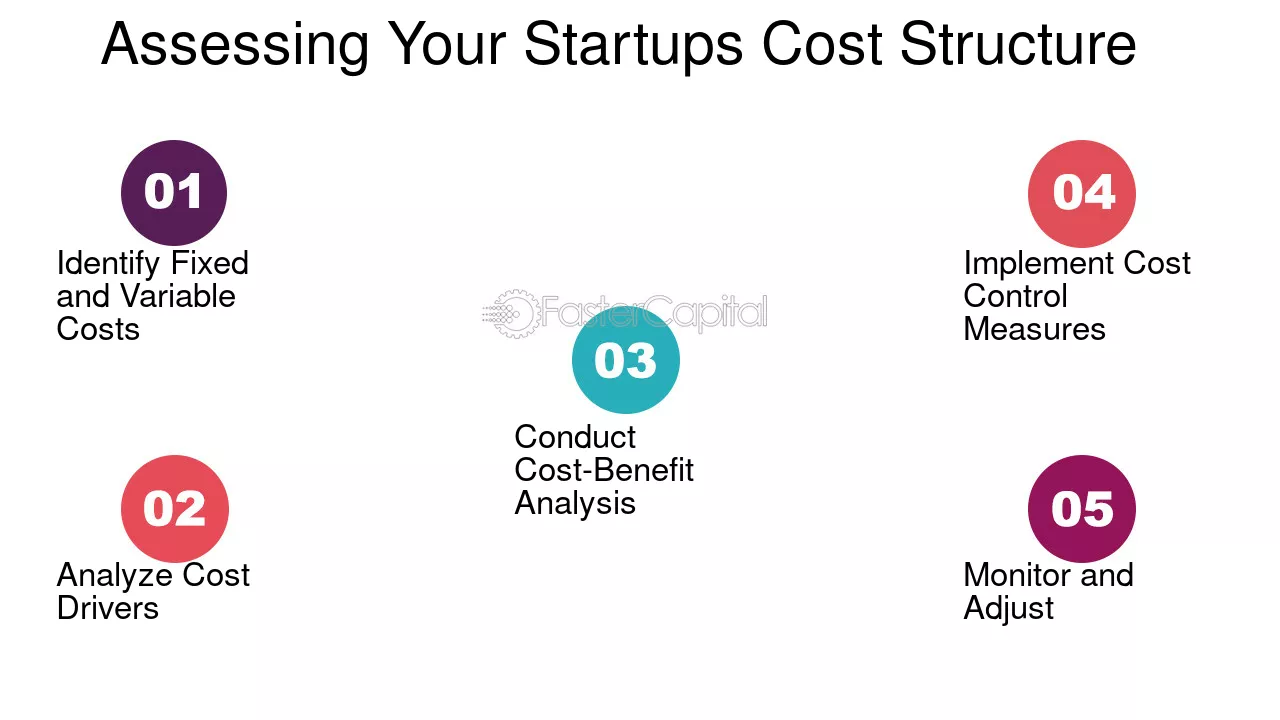 Assessing Your Startups Cost Structure

01

Identify Fixed and Variable Costs

02

Analyze Cost Drivers

03

Conduct Cost-Benefit Analysis

04

Implement Cost Control Measures

05

Monitor and Adjust

FasterCapital